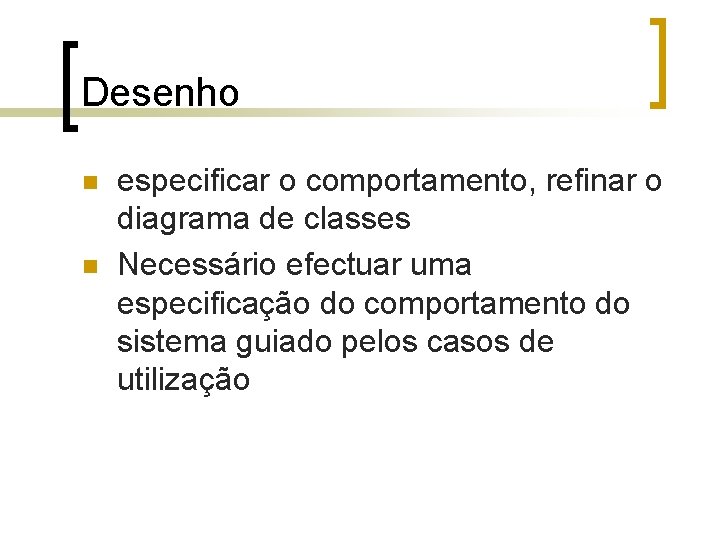 Desenho

- especificar o comportamento, refinar o diagrama de classes
- Necessário efectuar uma especificação do comportamento do sistema guiado pelos casos de utilização